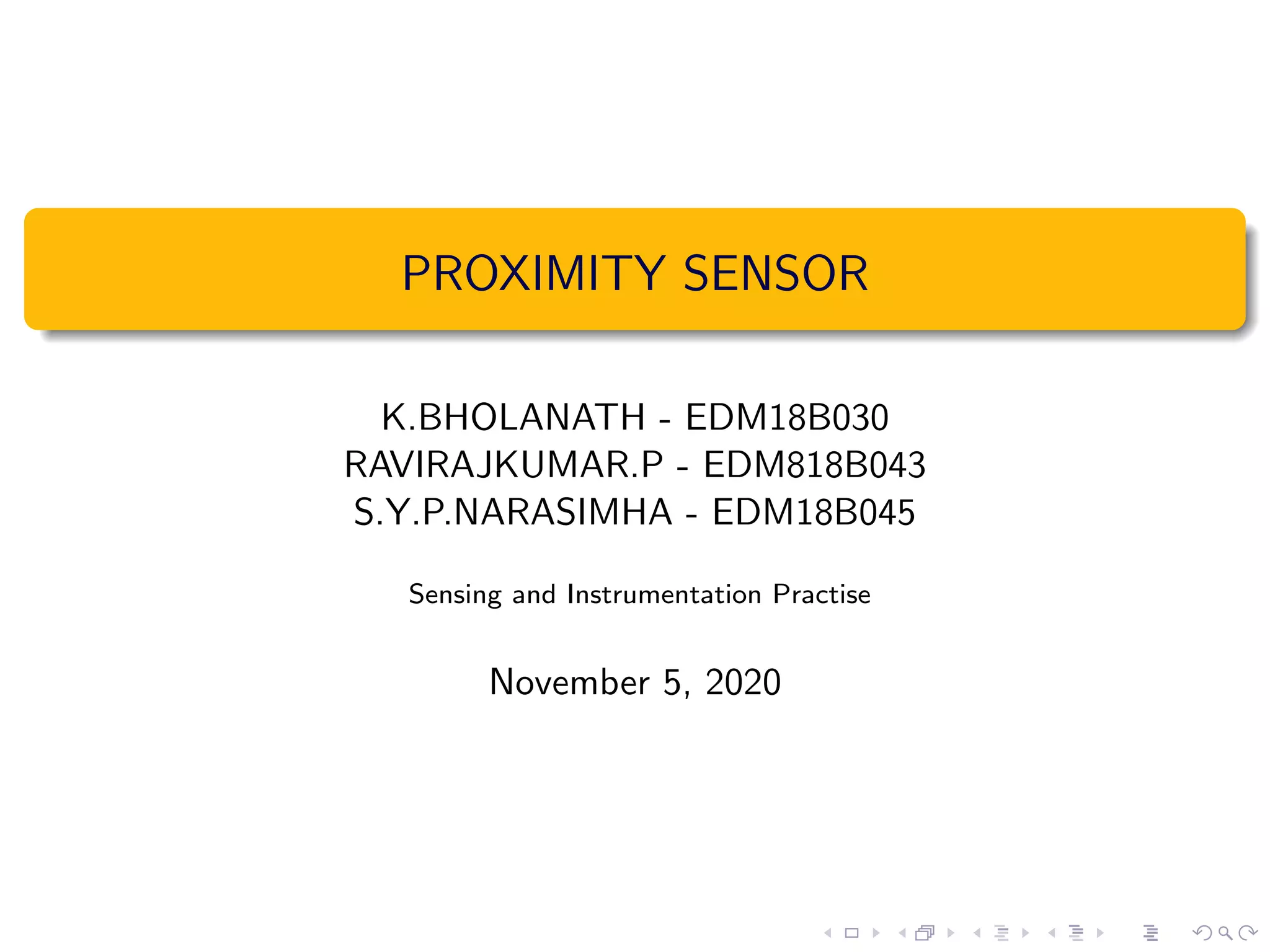 PROXIMITY SENSOR

K.BHOLANATH - EDM18B030
RAVIRAJKUMAR.P - EDM818B043
S.Y.P.NARASIMHA - EDM18B045

Sensing and Instrumentation Practise

November 5, 2020